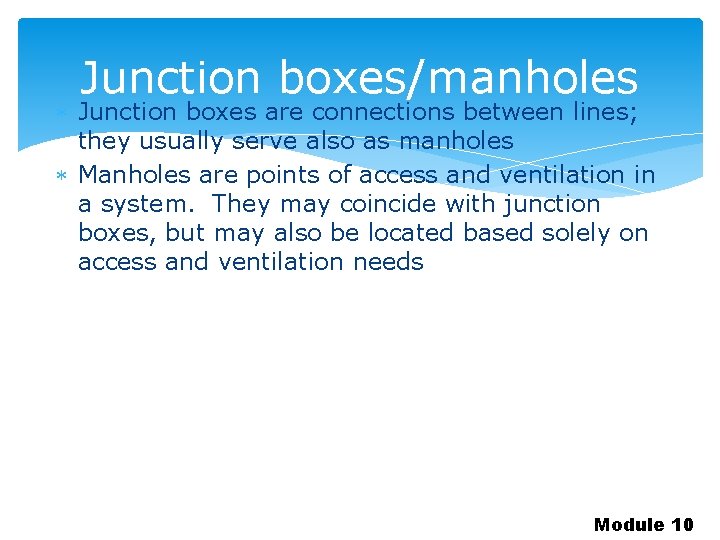 Junction boxes/manholes

* Junction boxes are connections between lines; they usually serve also as manholes
* Manholes are points of access and ventilation in a system. They may coincide with junction boxes, but may also be located based solely on access and ventilation needs

Module 10